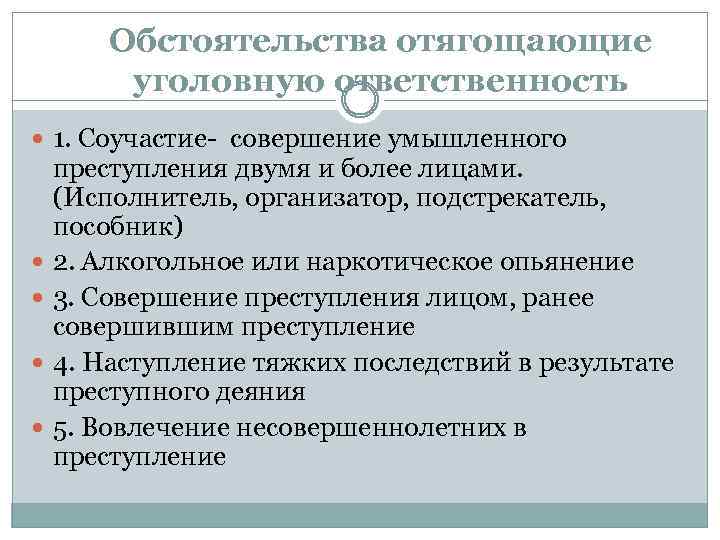 Обстоятельства отягощающие уголовную ответственность

1. Соучастие- совершение умышленного преступления двумя и более лицами. (Исполнитель, организатор, подстрекатель, пособник)

2. Алкогольное или наркотическое опьянение

3. Совершение преступления лицом, ранее совершившим преступление

4. Наступление тяжких последствий в результате преступного деяния

5. Вовлечение несовершеннолетних в преступление